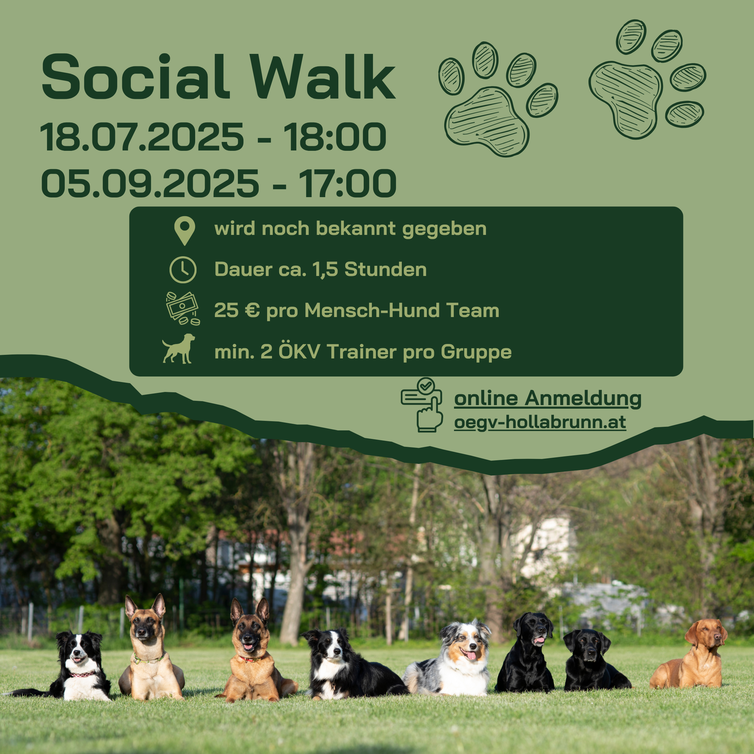 Social Walk
18.07.2025 - 18:00
05.09.2025 - 17:00

wird noch bekannt gegeben

Dauer ca. 1,5 Stunden

25 € pro Mensch-Hund Team

min. 2 ÖKV Trainer pro Gruppe

online Anmeldung
oegv-hollabrunn.at